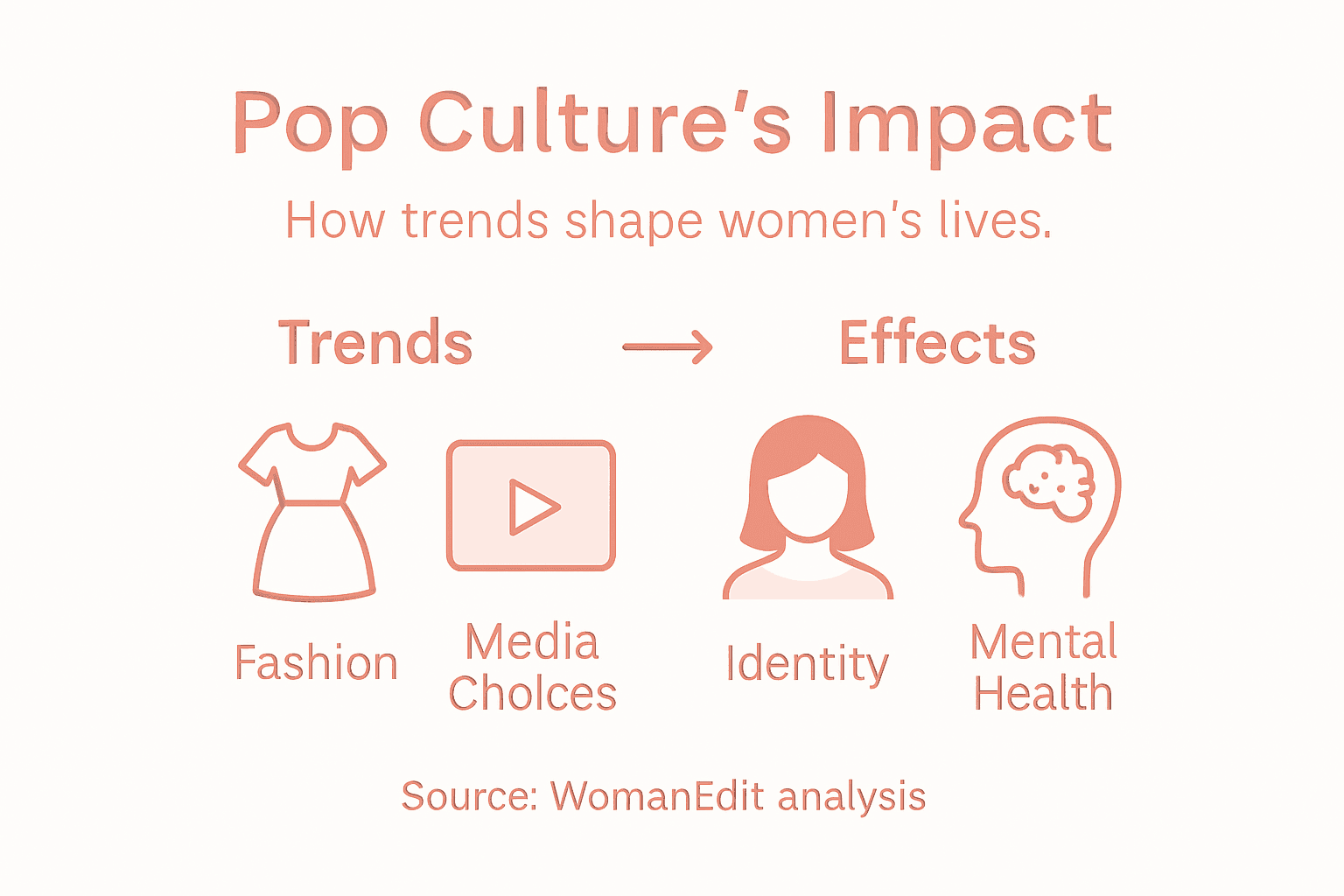 Pop Culture's Impact

How trends shape women's lives.

Trends → Effects

Fashion

Media Cholces

Identity

Mental Health

Source: WomanEdit analysis